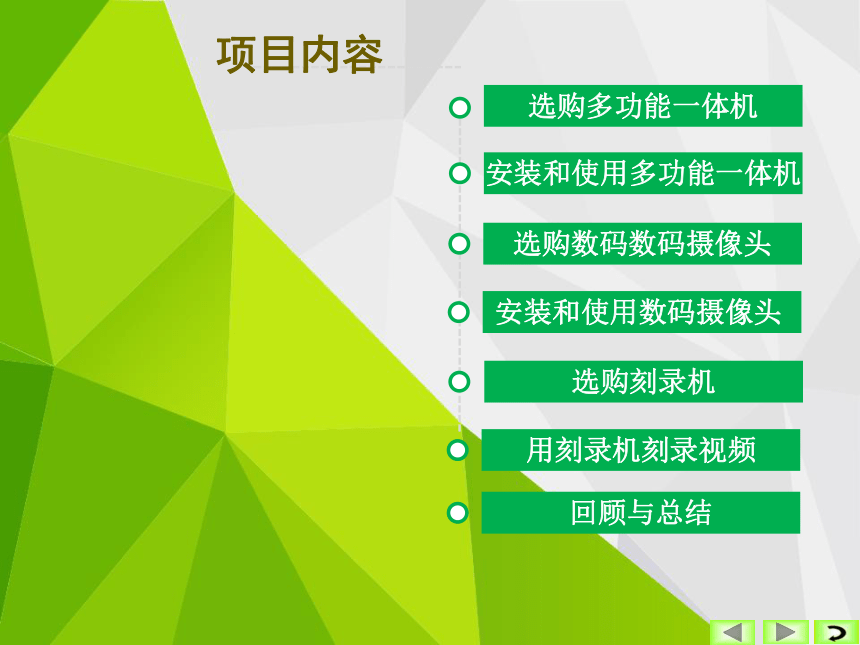 项目内容

选购多功能一体机

安装和使用多功能一体机

选购数码数码摄像头

安装和使用数码摄像头

选购刻录机

用刻录机刻录视频

回顾与总结